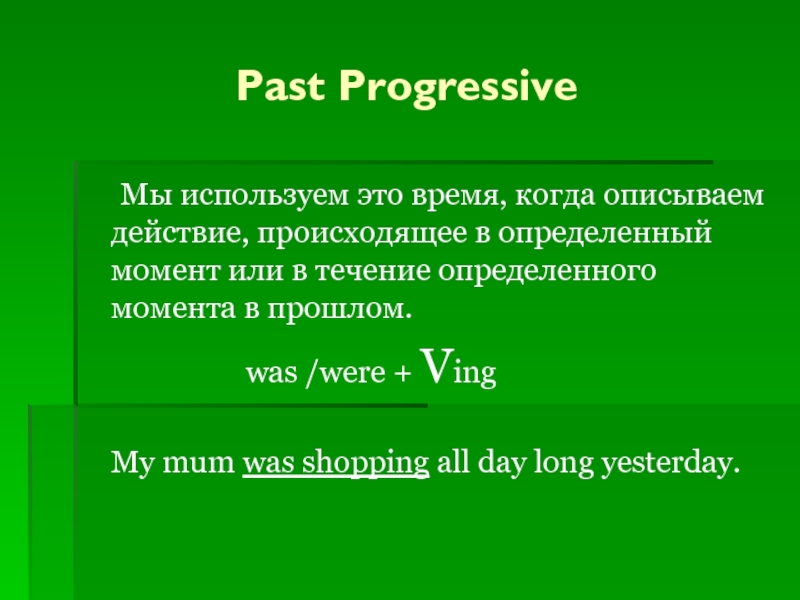 Past Progressive

Мы используем это время, когда описываем действие, происходящее в определенный момент или в течение определенного момента в прошлом.

was /were + Ving

My mum was shopping all day long yesterday.